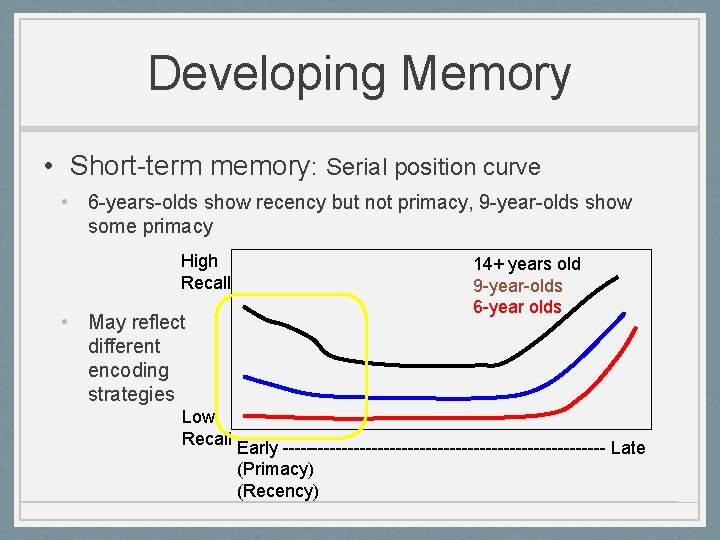 Developing Memory

• Short-term memory: Serial position curve

• 6-years-olds show recency but not primacy, 9-year-olds show some primacy

• May reflect different encoding strategies

High Recall

Low Recall

14+ years old
9-year-olds
6-year olds

Early ---------------------------------------------------- Late
(Primacy)
(Recency)